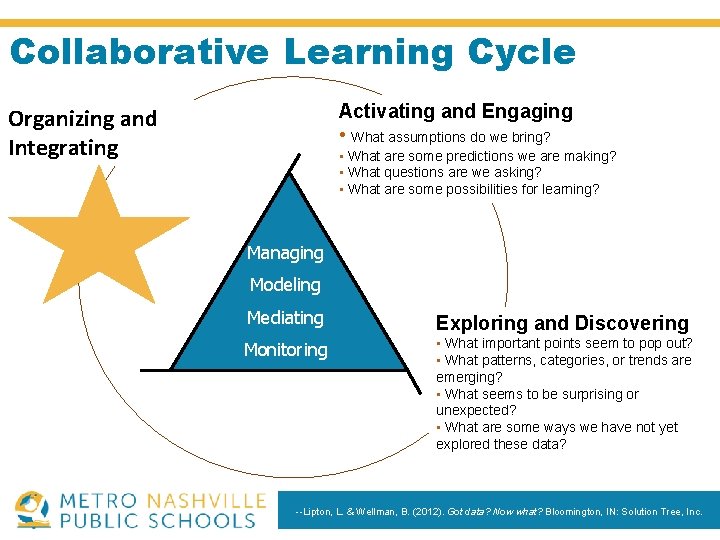 Collaborative Learning Cycle

Organizing and Integrating

Activating and Engaging
• What assumptions do we bring?
• What are some predictions we are making?
• What questions are we asking?
• What are some possibilities for learning?

Managing
Modeling
Mediating
Monitoring

Exploring and Discovering
• What important points seem to pop out?
• What patterns, categories, or trends are emerging?
• What seems to be surprising or unexpected?
• What are some ways we have not yet explored these data?

METRO NASHVILLE PUBLIC SCHOOLS

--Lipton, L. & Wellman, B. (2012). Got data? Now what? Bloomington, IN: Solution Tree, Inc.